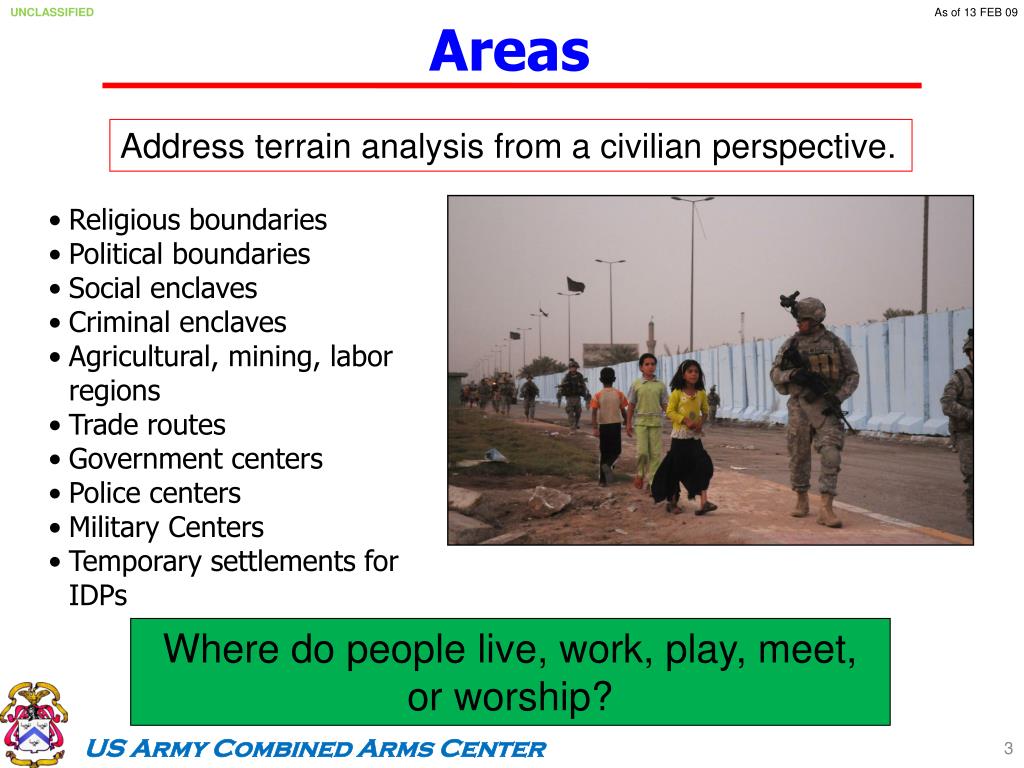 UNCLASSIFIED

As of 13 FEB 09

Areas

Address terrain analysis from a civilian perspective.

• Religious boundaries
• Political boundaries
• Social enclaves
• Criminal enclaves
• Agricultural, mining, labor regions
• Trade routes
• Government centers
• Police centers
• Military Centers
• Temporary settlements for IDPs

Where do people live, work, play, meet, or worship?

US Army Combined Arms Center

3